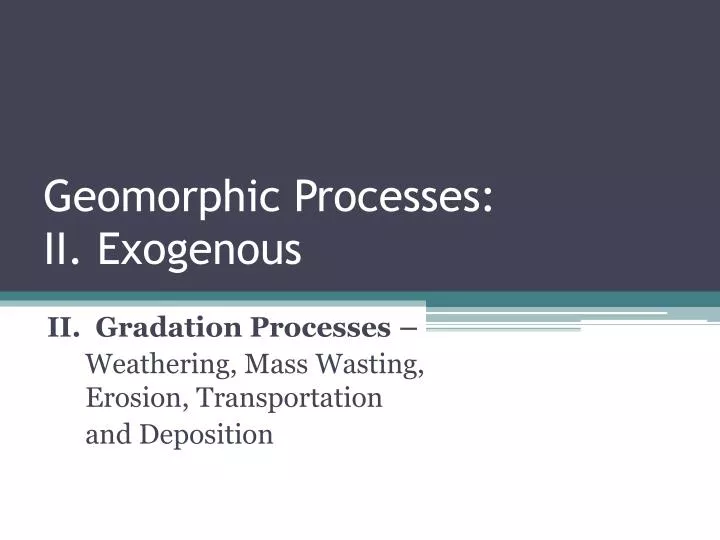 Geomorphic Processes:
II. Exogenous

II. Gradation Processes – Weathering, Mass Wasting, Erosion, Transportation and Deposition